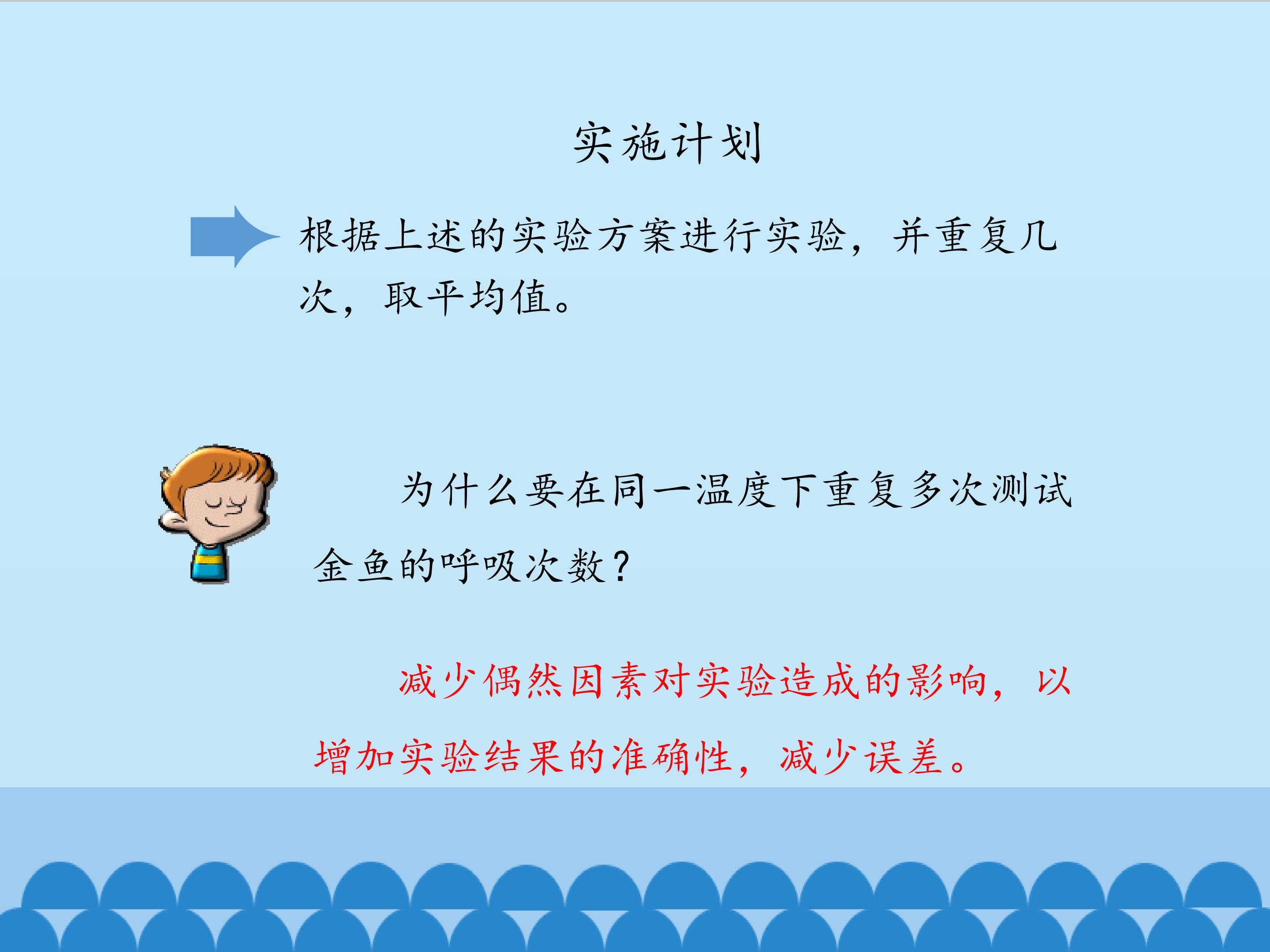 实施计划

根据上述的实验方案进行实验，并重复几次，取平均值。

为什么要在同一温度下重复多次测试金鱼的呼吸次数？

减少偶然因素对实验造成的影响，以增加实验结果的准确性，减少误差。